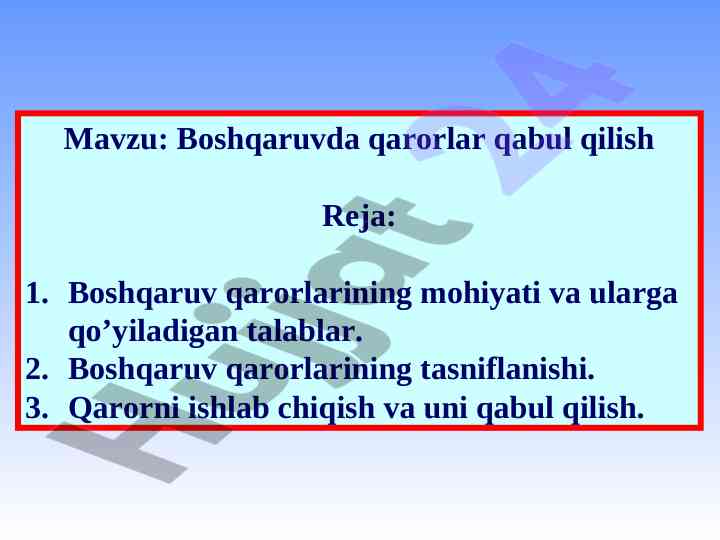 Mavzu: Boshqaruvda qarorlar qabul qilish

Reja:

1. Boshqaruv qarorlarining mohiyati va ularga qo’yiladigan talablar.
2. Boshqaruv qarorlarining tasniflanishi.
3. Qarorni ishlab chiqish va uni qabul qilish.

Hujjat 24